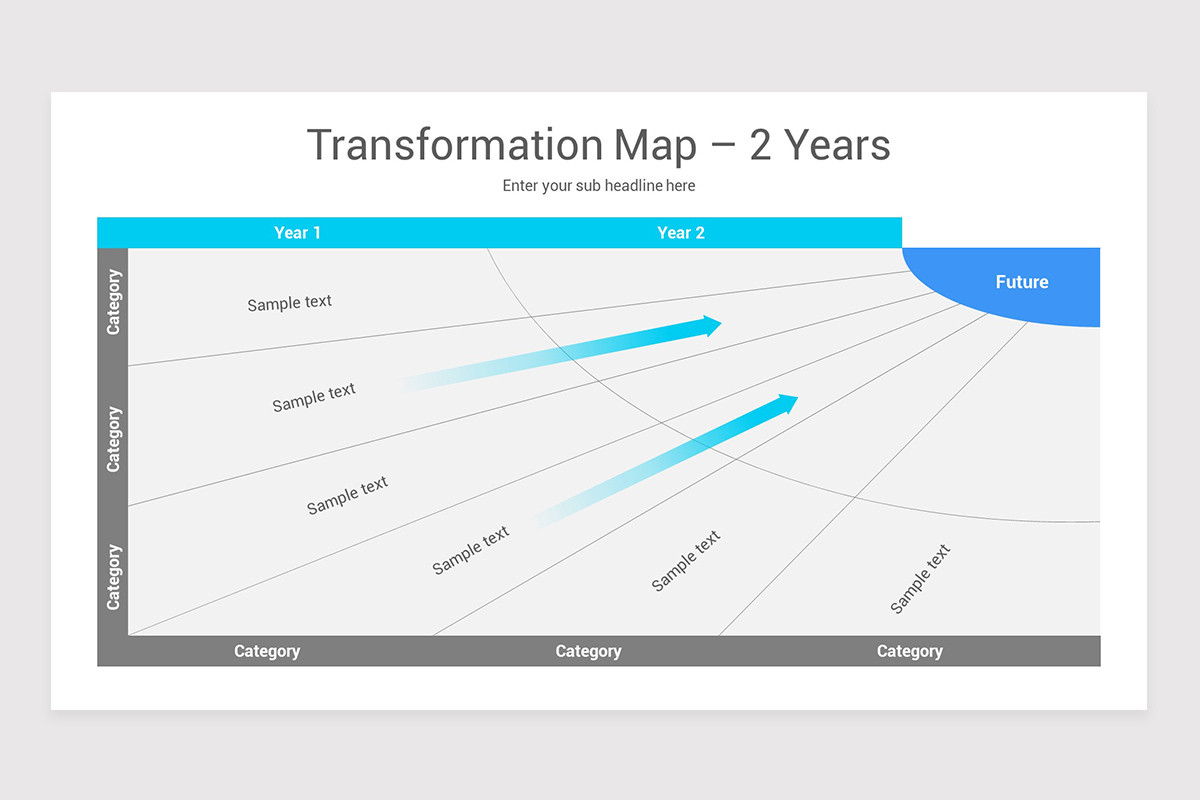 Transformation Map – 2 Years

Enter your sub headline here

Year 1

Year 2

Future

Category

Category

Category

Sample text

Sample text

Sample text

Sample text

Sample text

Sample text

Category

Category

Category